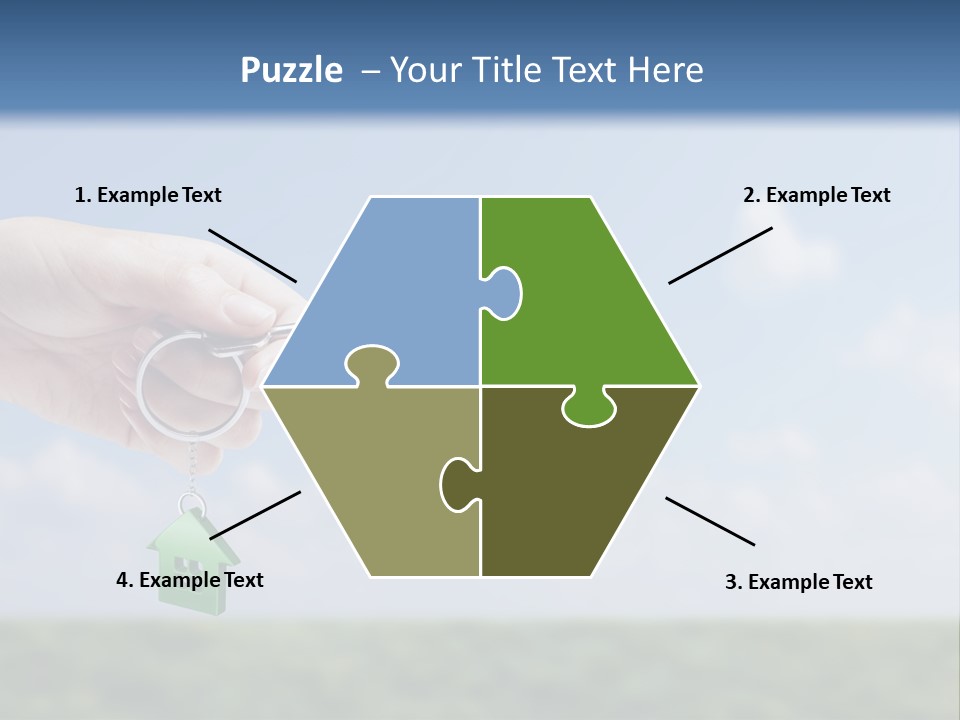 Puzzle – Your Title Text Here

1. Example Text

2. Example Text

4. Example Text

3. Example Text